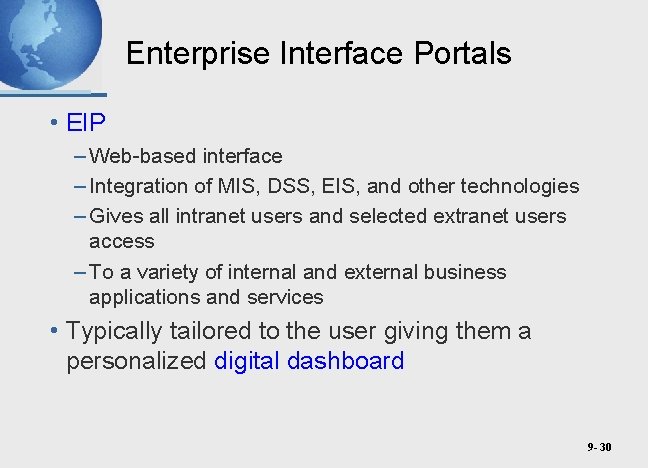 Enterprise Interface Portals

• EIP
– Web-based interface
– Integration of MIS, DSS, EIS, and other technologies
– Gives all intranet users and selected extranet users access
– To a variety of internal and external business applications and services

• Typically tailored to the user giving them a personalized digital dashboard

9- 30